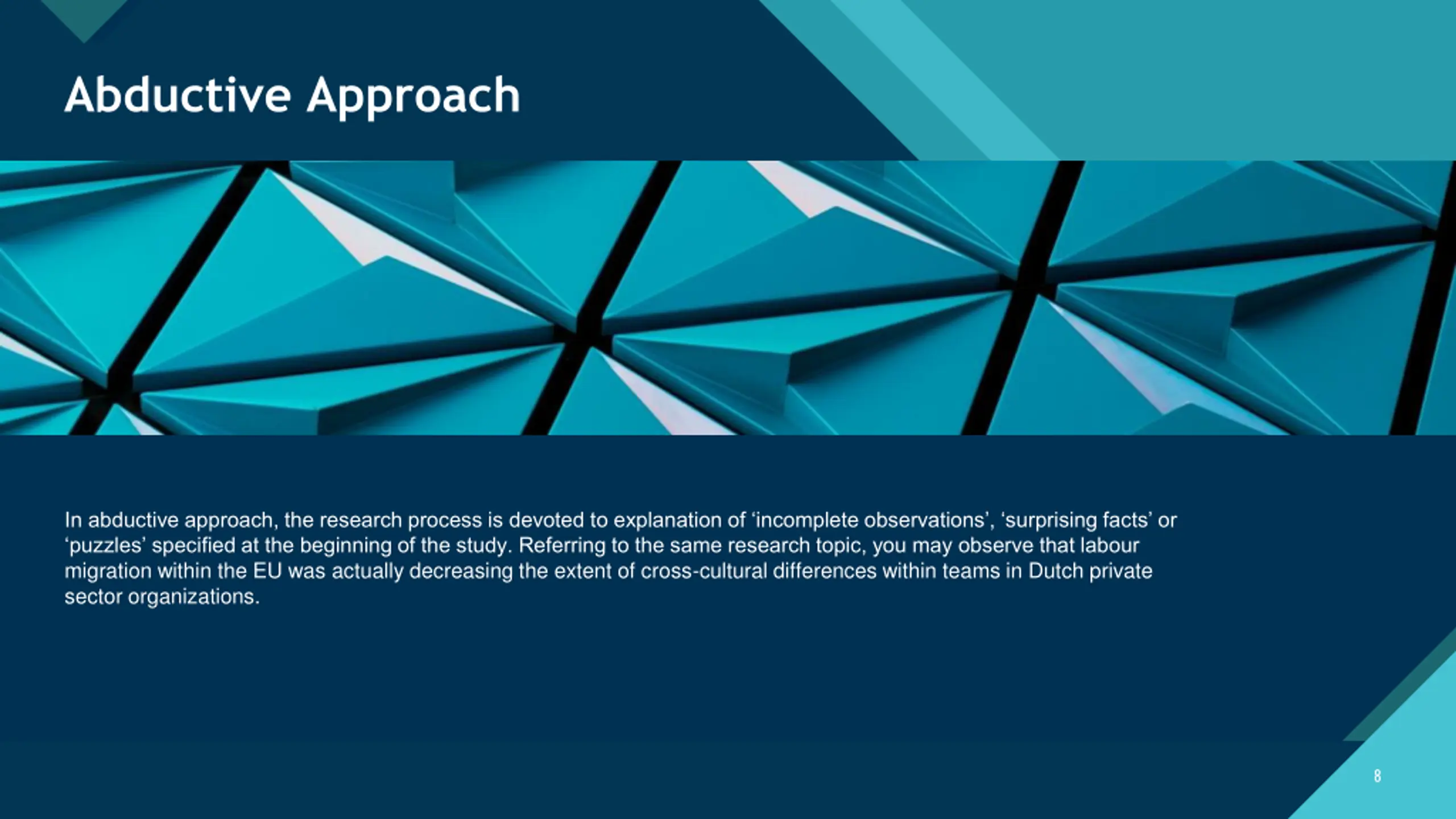 Abductive Approach

In abductive approach, the research process is devoted to explanation of ‘incomplete observations’, ‘surprising facts’ or ‘puzzles’ specified at the beginning of the study. Referring to the same research topic, you may observe that labour migration within the EU was actually decreasing the extent of cross-cultural differences within teams in Dutch private sector organizations.

8